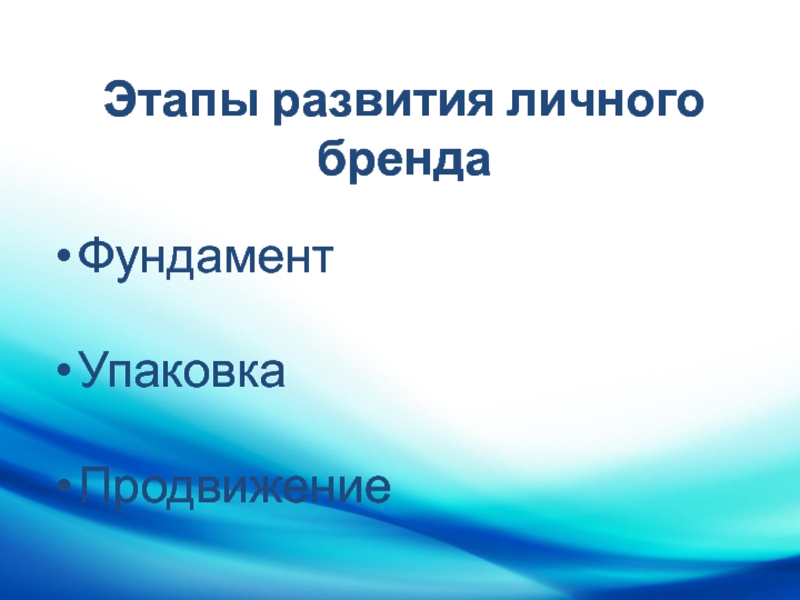 Этапы развития личного бренда

• Фундамент

• Упаковка

• Продвижение